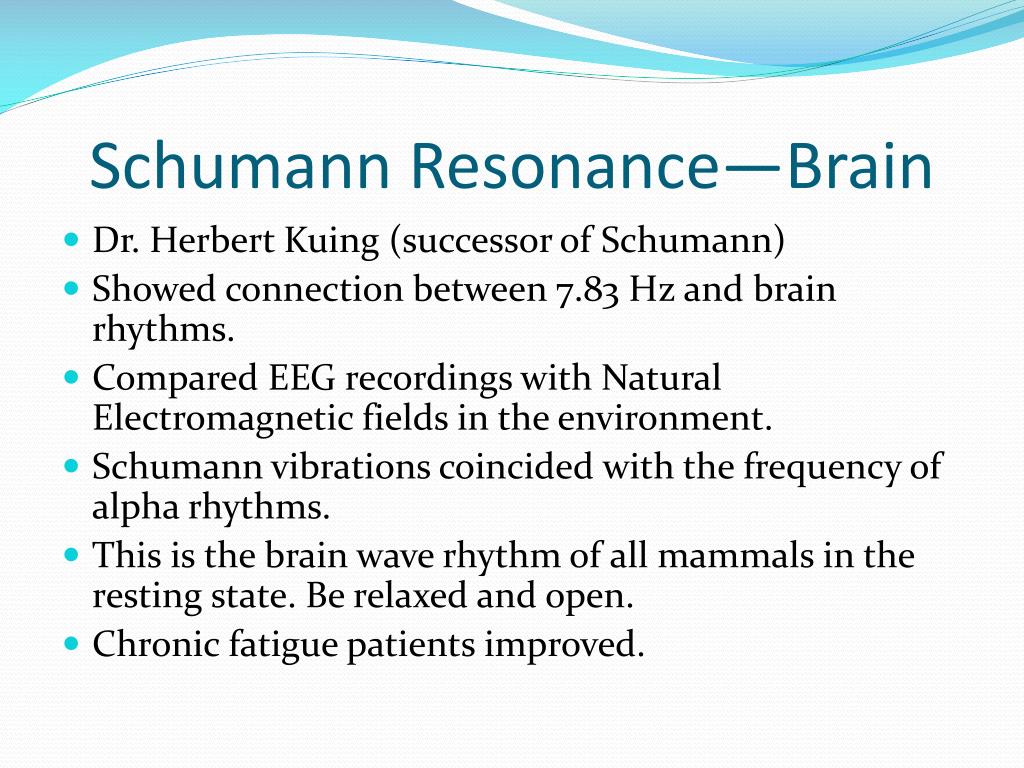 Schumann Resonance—Brain

- Dr. Herbert Kuing (successor of Schumann)
- Showed connection between 7.83 Hz and brain rhythms.
- Compared EEG recordings with Natural Electromagnetic fields in the environment.
- Schumann vibrations coincided with the frequency of alpha rhythms.
- This is the brain wave rhythm of all mammals in the resting state. Be relaxed and open.
- Chronic fatigue patients improved.